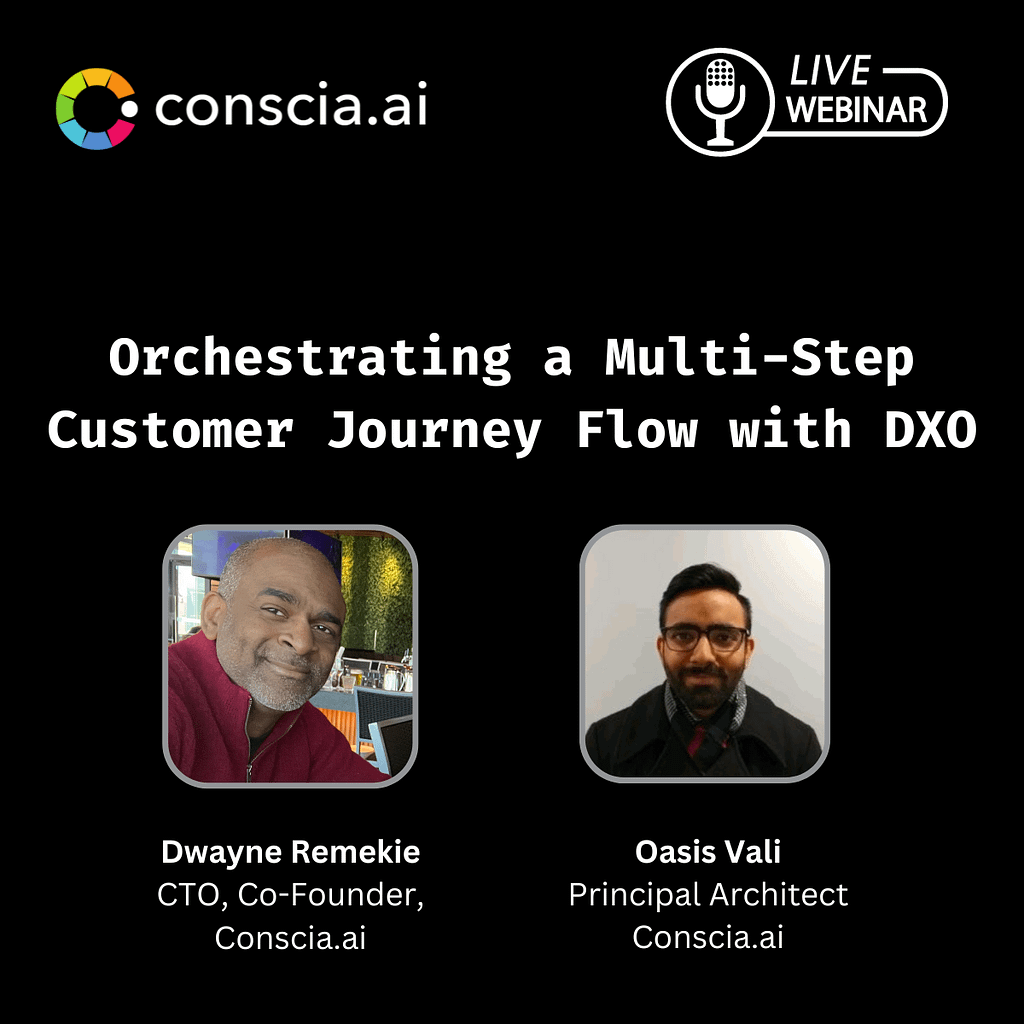 conscia.ai

LIVE WEBINAR

Orchestrating a Multi-Step Customer Journey Flow with DXO

Dwayne Remekie
CTO, Co-Founder, Conscia.ai

Oasis Vali
Principal Architect
Conscia.ai